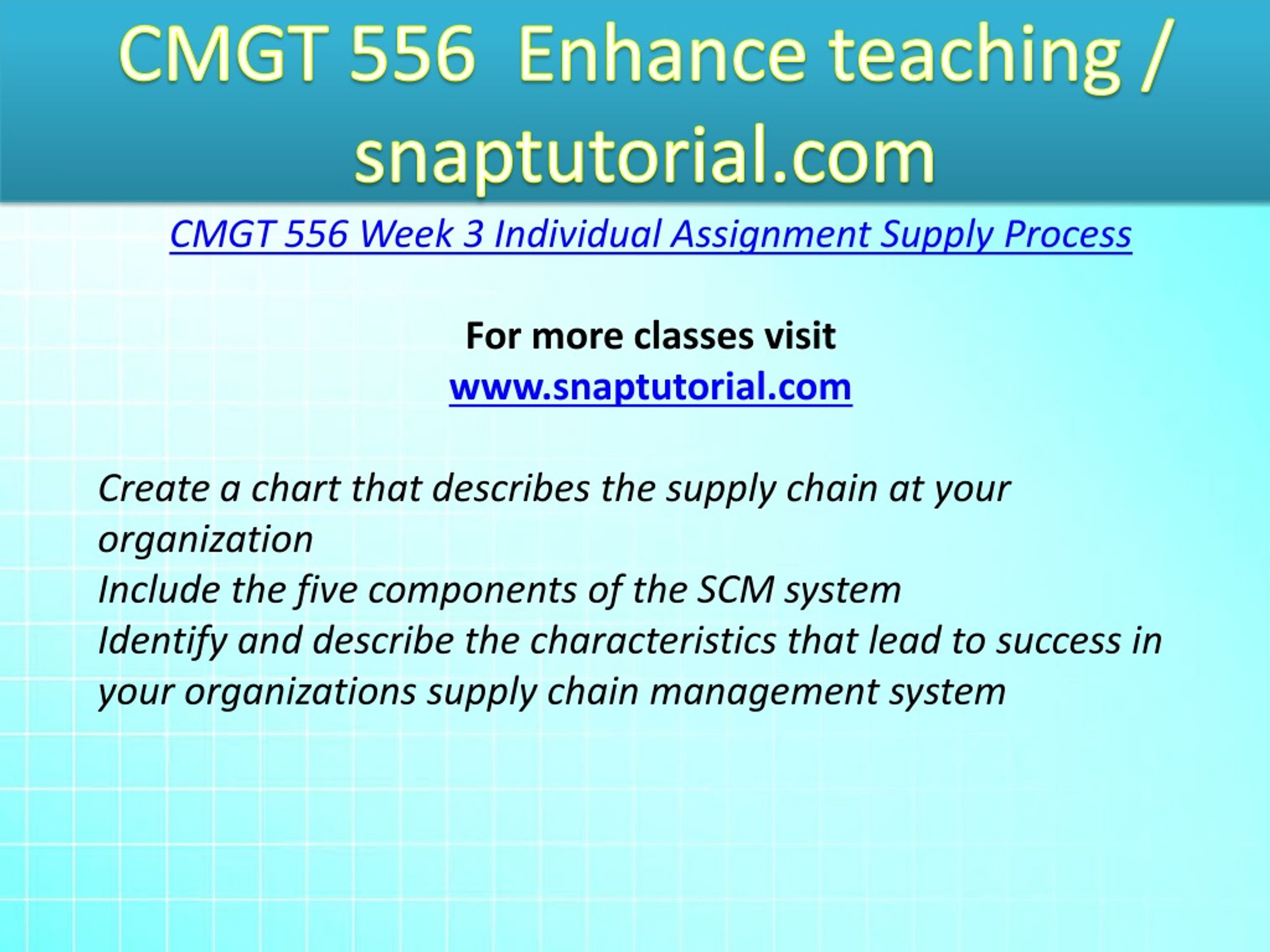 CMGT 556 Enhance teaching / snaptutorial.com

CMGT 556 Week 3 Individual Assignment Supply Process

For more classes visit
www.snaptutorial.com

Create a chart that describes the supply chain at your organization
Include the five components of the SCM system
Identify and describe the characteristics that lead to success in your organizations supply chain management system